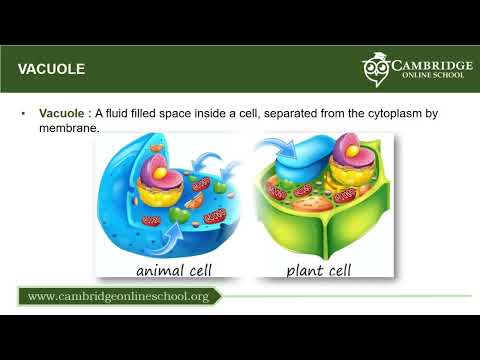 VACUOLE

CAMBRIDGE ONLINE SCHOOL

• Vacuole : A fluid filled space inside a cell, separated from the cytoplasm by membrane.

animal cell

plant cell

www.cambridgeonlineschool.org